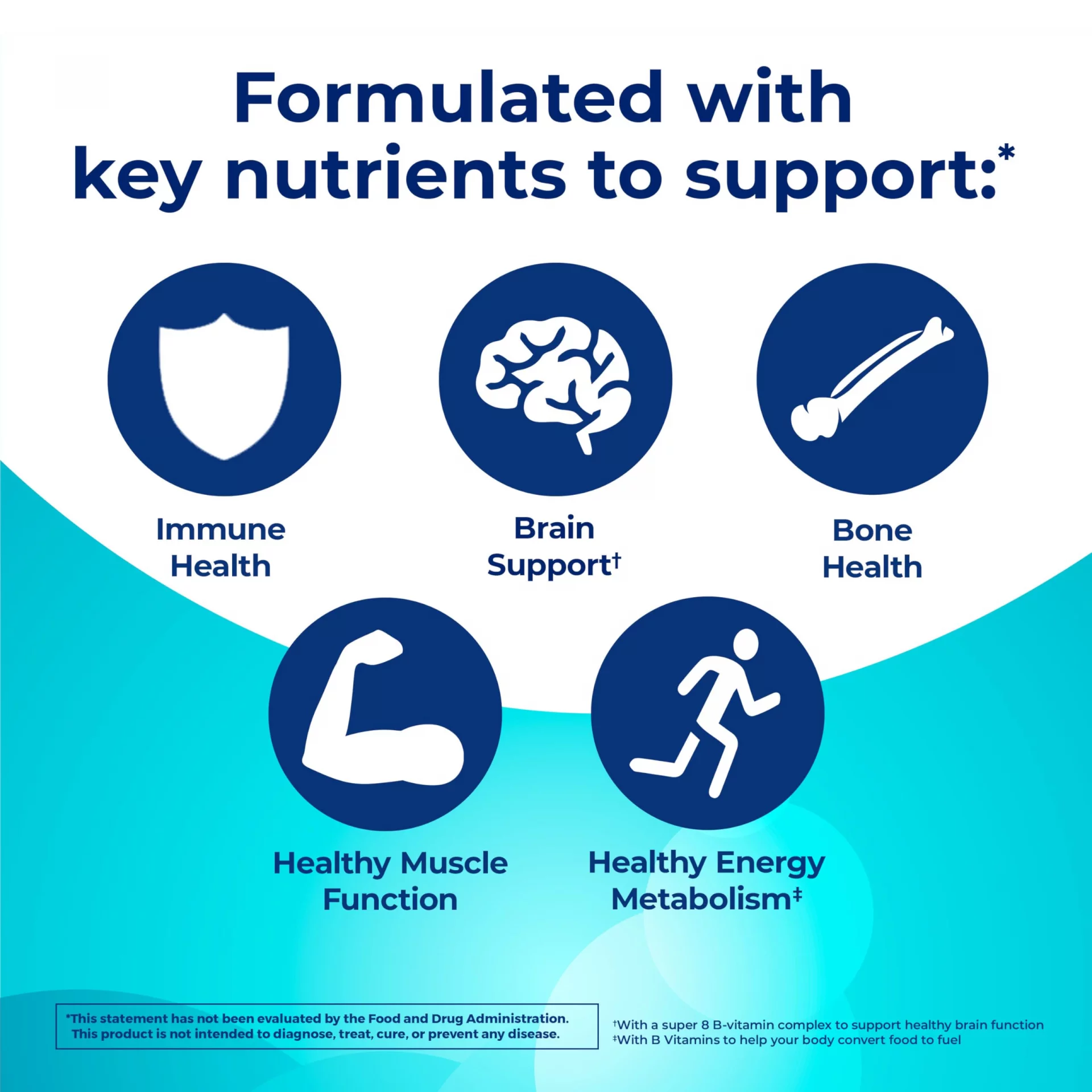 Formulated with key nutrients to support:*

Immune Health

Brain Support†

Bone Health

Healthy Muscle Function

Healthy Energy Metabolism‡

*This statement has not been evaluated by the Food and Drug Administration. This product is not intended to diagnose, treat, cure, or prevent any disease.

†With a super 8 B-vitamin complex to support healthy brain function
‡With B Vitamins to help your body convert food to fuel